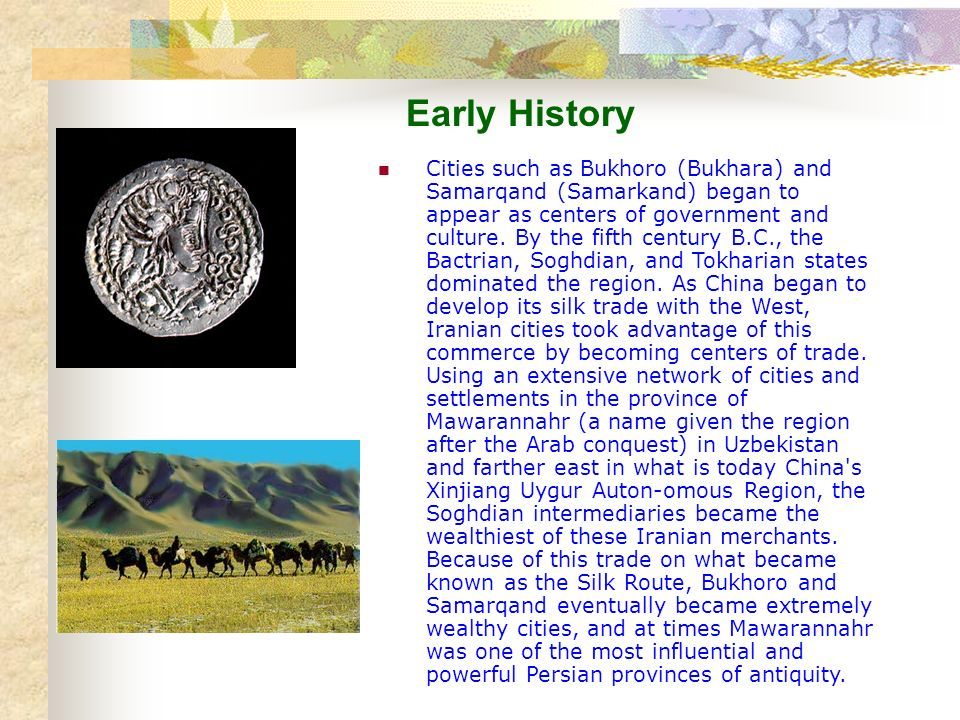 Early History

Cities such as Bukhoro (Bukhara) and Samarqand (Samarkand) began to appear as centers of government and culture. By the fifth century B.C., the Bactrian, Soghdian, and Tokharian states dominated the region. As China began to develop its silk trade with the West, Iranian cities took advantage of this commerce by becoming centers of trade. Using an extensive network of cities and settlements in the province of Mawarannahr (a name given the region after the Arab conquest) in Uzbekistan and farther east in what is today China's Xinjiang Uygur Auton-omous Region, the Soghdian intermediaries became the wealthiest of these Iranian merchants. Because of this trade on what became known as the Silk Route, Bukhoro and Samarqand eventually became extremely wealthy cities, and at times Mawarannahr was one of the most influential and powerful Persian provinces of antiquity.